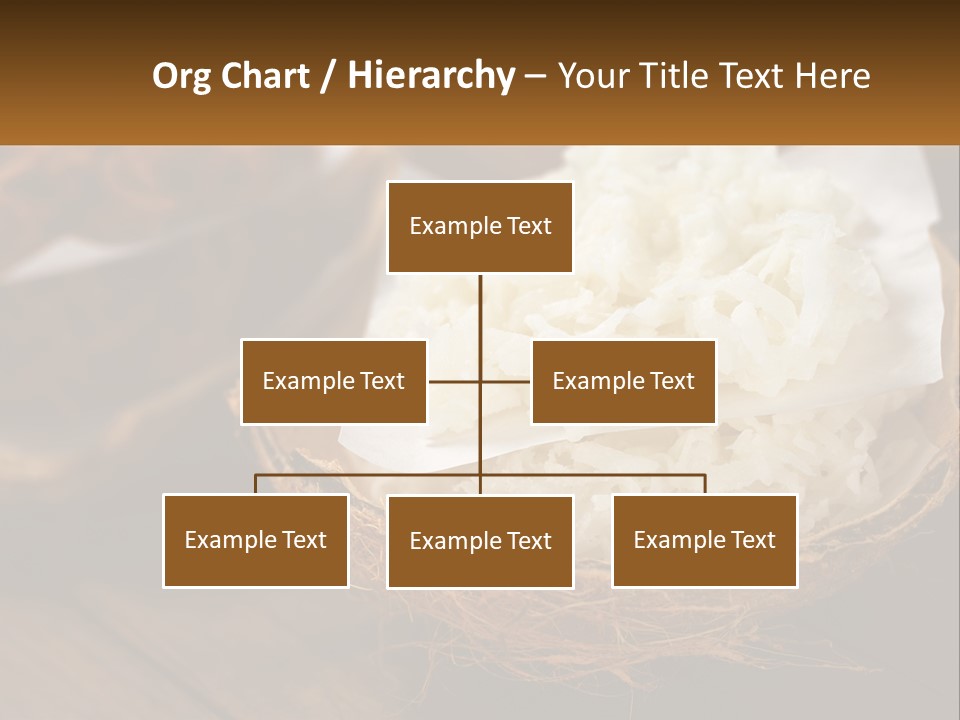 Org Chart / Hierarchy – Your Title Text Here

Example Text

Example Text

Example Text

Example Text

Example Text

Example Text